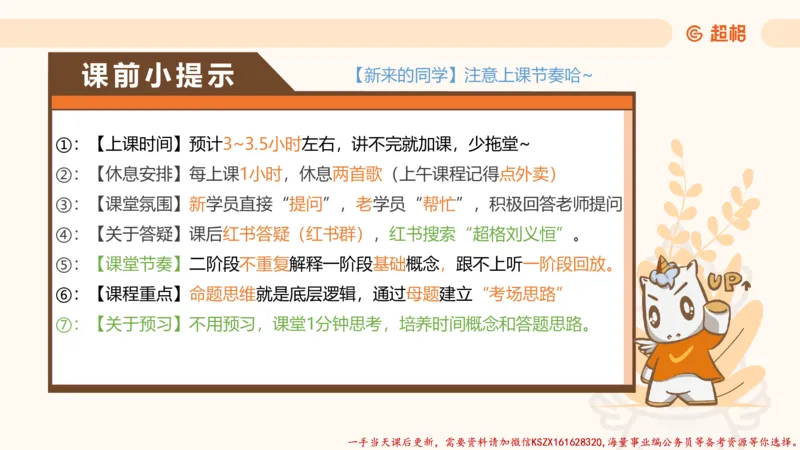 超格

课前小提示

【新来的同学】注意上课节奏哈~

①：【上课时间】预计3~3.5小时左右，讲不完就加课，少拖堂~

②：【休息安排】每上课1小时，休息两首歌（上午课程记得点外卖）

③：【课堂氛围】新学员直接“提问”，老学员“帮忙”，积极回答老师提问

④：【关于答疑】课后红书答疑（红书群），红书搜索“超格刘义恒”。

⑤：【课堂节奏】二阶段不重复解释一阶段基础概念，跟不上听一阶段回放。

⑥：【课程重点】命题思维就是底层逻辑，通过母题建立“考场思路”

⑦：【关于预习】不用预习，课堂1分钟思考，培养时间概念和答题思路。

UP

一手当天课后更新，需要资料请加微信KSZX161628320，海量事业编公务员等备考资源等你选择。